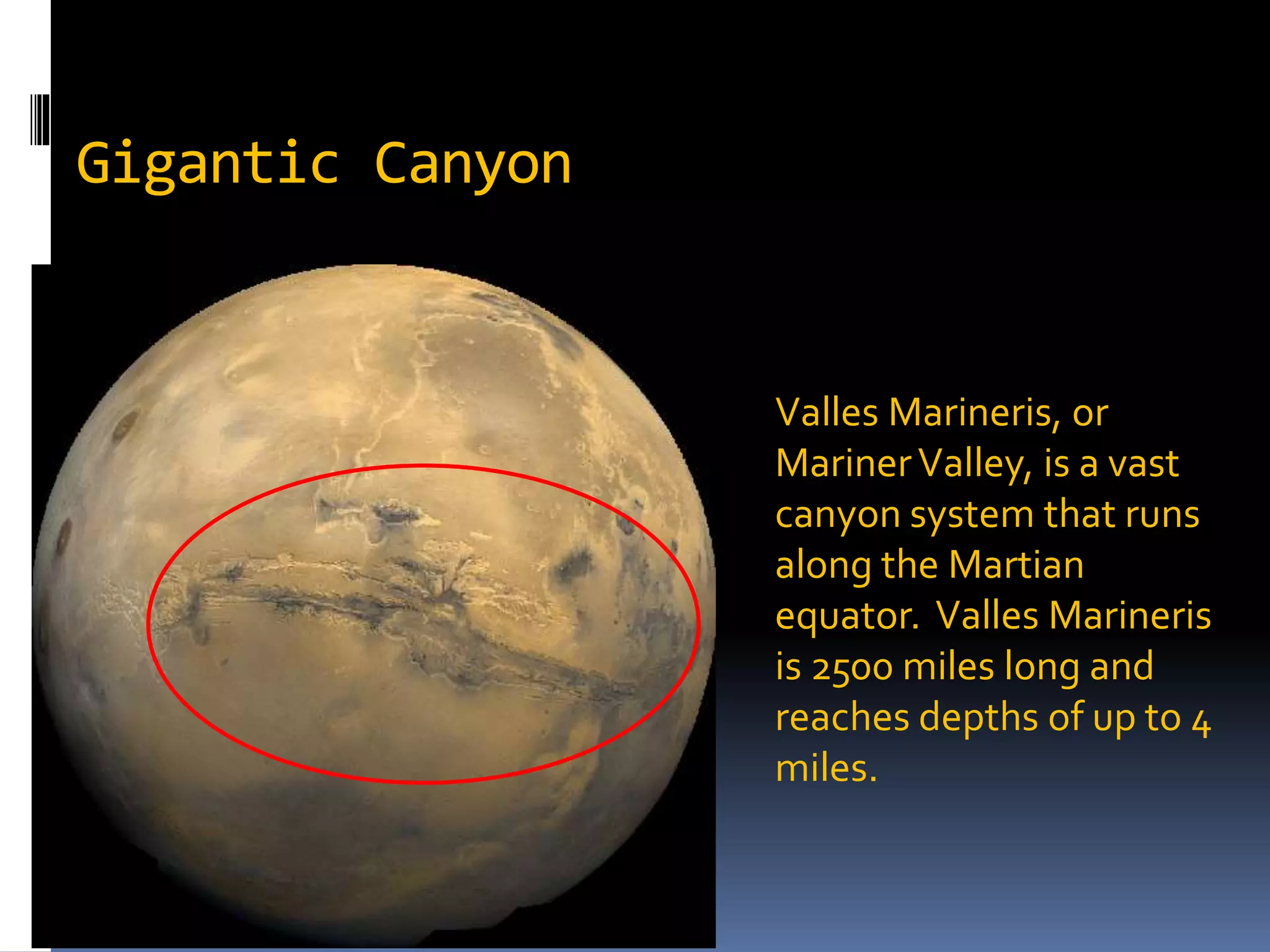 Gigantic Canyon

Valles Marineris, or Mariner Valley, is a vast canyon system that runs along the Martian equator. Valles Marineris is 2500 miles long and reaches depths of up to 4 miles.